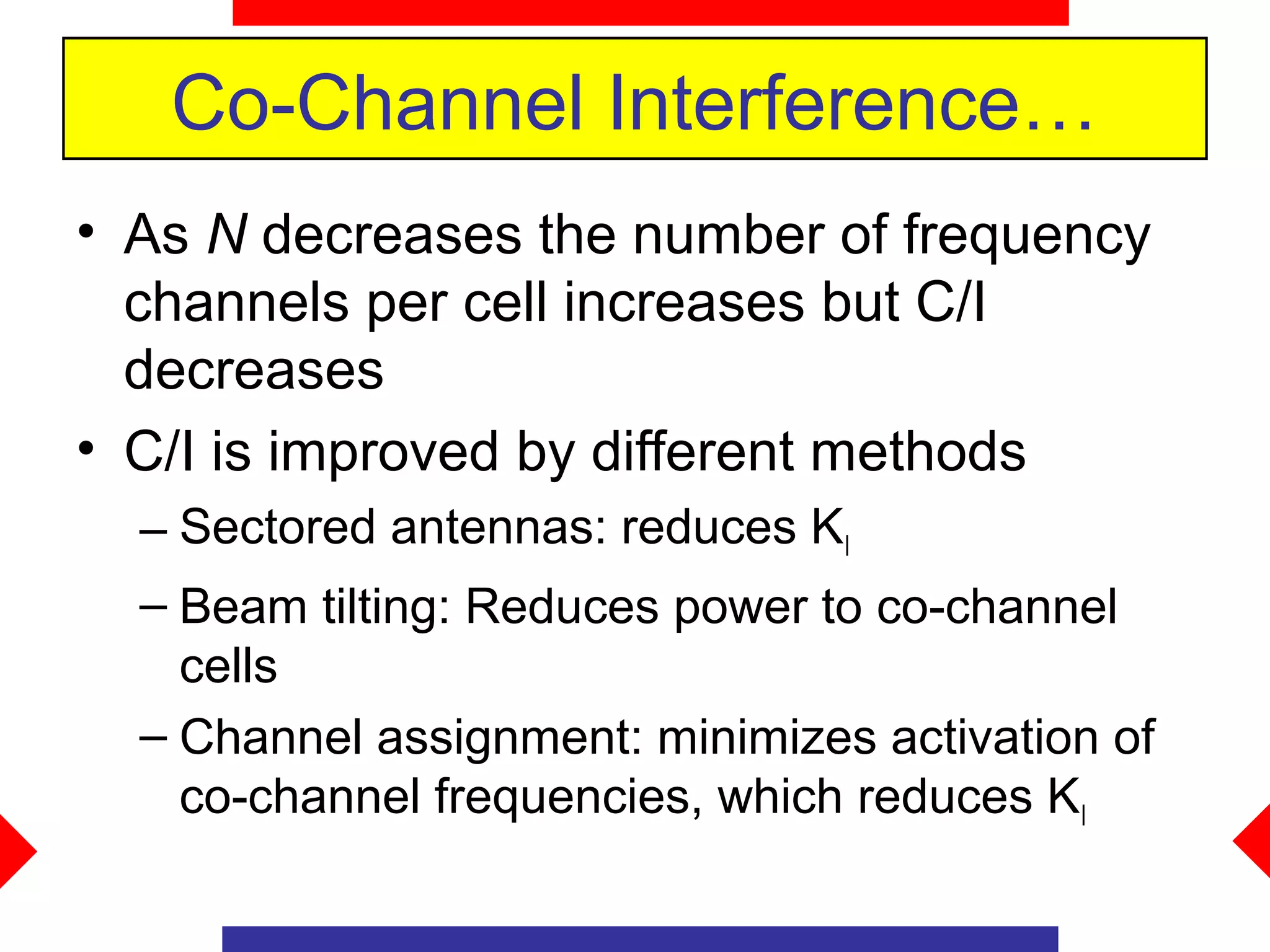 Co-Channel Interference…

• As $N$ decreases the number of frequency channels per cell increases but C/I decreases

• C/I is improved by different methods

– Sectored antennas: reduces $K_I$

– Beam tilting: Reduces power to co-channel cells

– Channel assignment: minimizes activation of co-channel frequencies, which reduces $K_I$